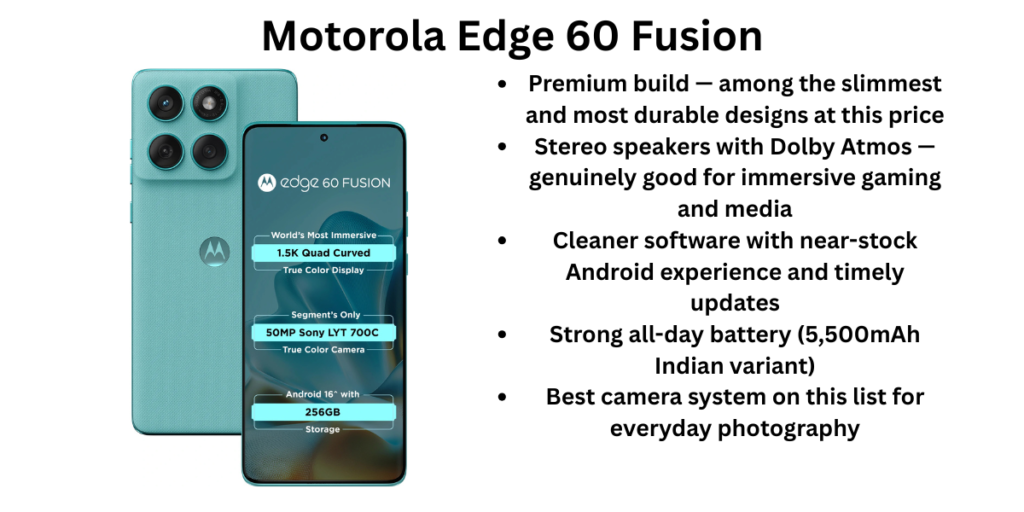 Motorola Edge 60 Fusion

edge 60 FUSION

World's Most Immersive
1.5K Quad Curved
True Color Display

Segment's Only
50MP Sony LYT 700C
True Color Camera

Android 16* with
256GB
Storage

- Premium build — among the slimmest and most durable designs at this price
- Stereo speakers with Dolby Atmos — genuinely good for immersive gaming and media
- Cleaner software with near-stock Android experience and timely updates
- Strong all-day battery (5,500mAh Indian variant)
- Best camera system on this list for everyday photography